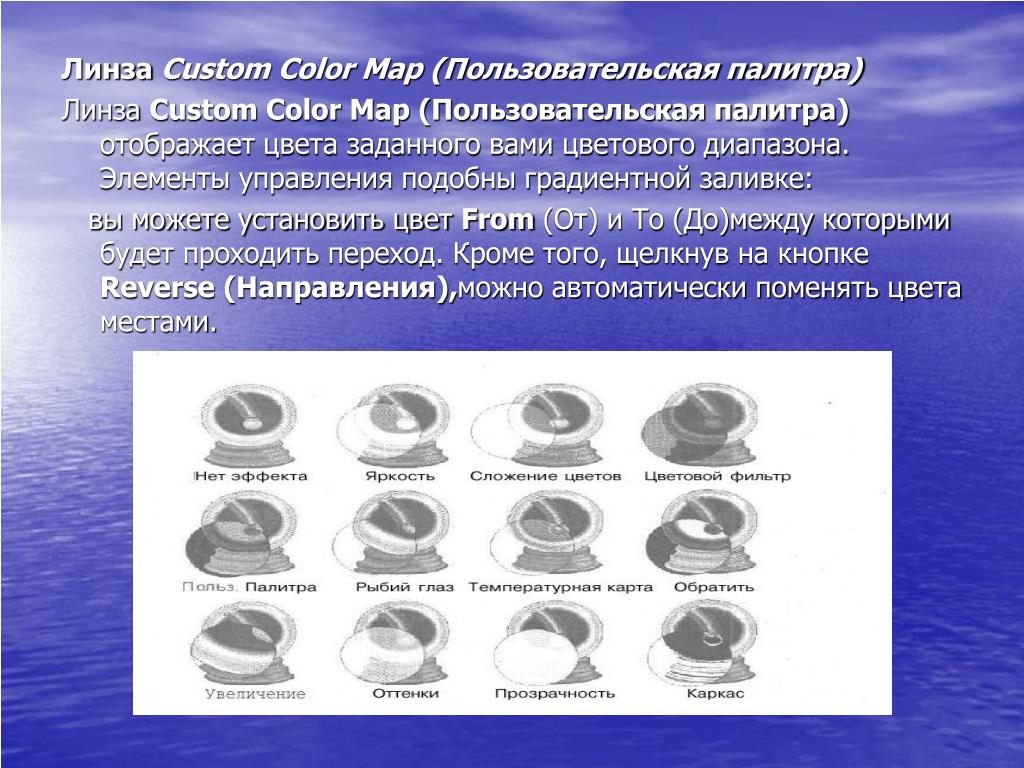 Линза Custom Color Map (Пользовательская палитра)

Линза Custom Color Map (Пользовательская палитра) отображает цвета заданного вами цветового диапазона. Элементы управления подобны градиентной заливке:

вы можете установить цвет From (От) и То (До)между которыми будет проходить переход. Кроме того, щелкнув на кнопке Reverse (Направления),можно автоматически поменять цвета местами.

Нет эффекта
Яркость
Сложение цветов
Цветовой фильтр
Польз. Палитра
Рыбий глаз
Температурная карта
Обратить
Увеличение
Оттенки
Прозрачность
Каркас